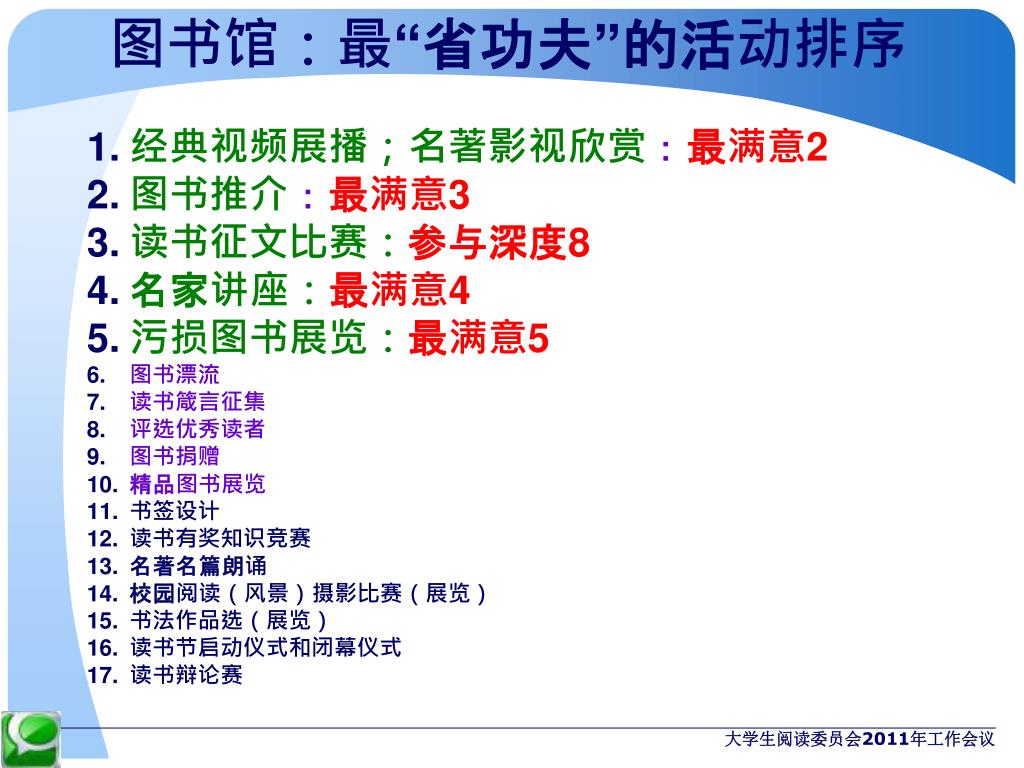 图书馆：最“省功夫”的活动排序

1. 经典视频展播；名著影视欣赏：最满意2
2. 图书推介：最满意3
3. 读书征文比赛：参与深度8
4. 名家讲座：最满意4
5. 污损图书展览：最满意5
6. 图书漂流
7. 读书箴言征集
8. 评选优秀读者
9. 图书捐赠
10. 精品图书展览
11. 书签设计
12. 读书有奖知识竞赛
13. 名著名篇朗诵
14. 校园阅读（风景）摄影比赛（展览）
15. 书法作品选（展览）
16. 读书节启动仪式和闭幕仪式
17. 读书辩论赛

大学生阅读委员会2011年工作会议